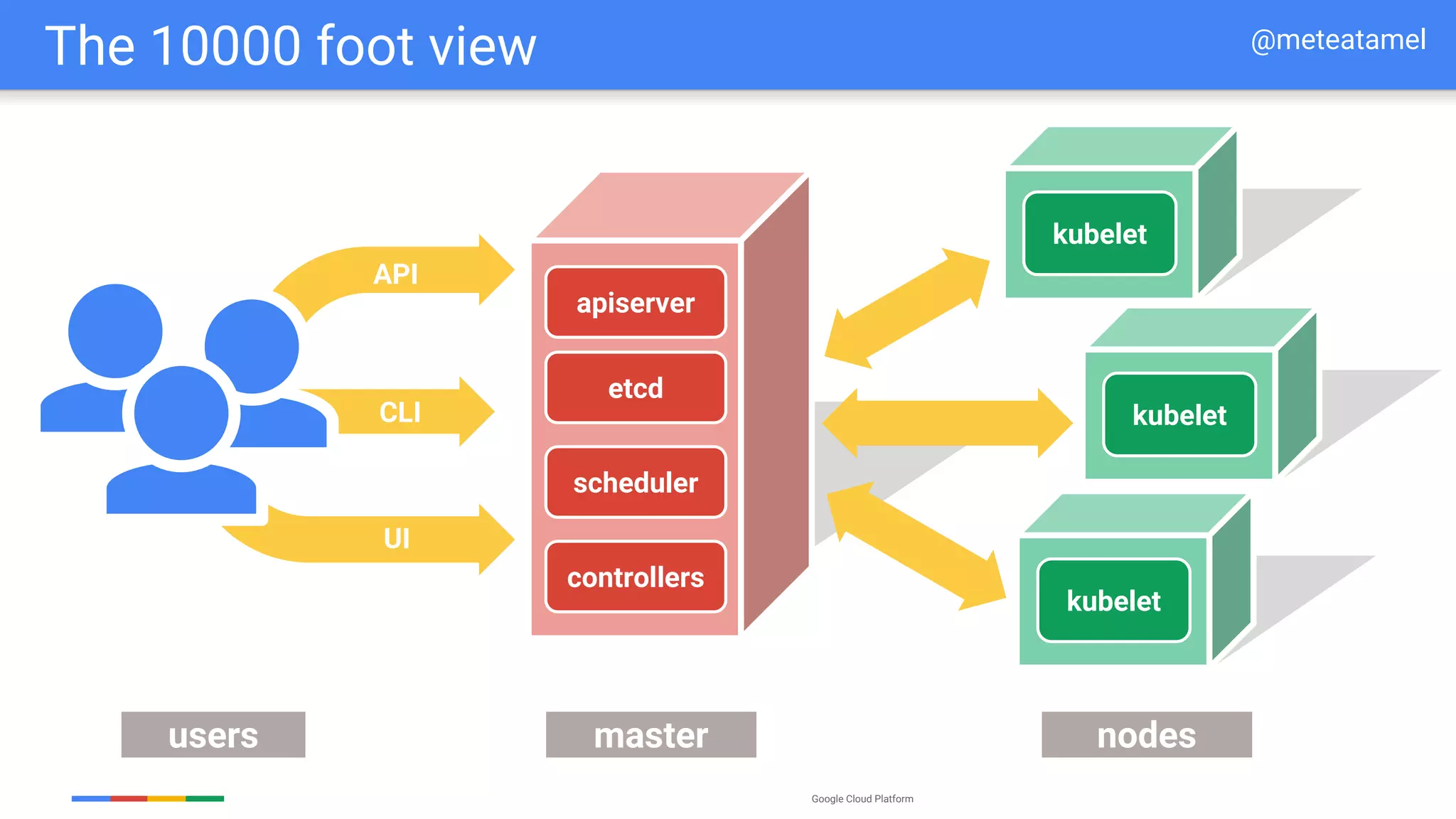 The 10000 foot view

@meteatamel

API

CLI

UI

apiserver

etcd

scheduler

controllers

kubelet

kubelet

kubelet

users

master

nodes

Google Cloud Platform